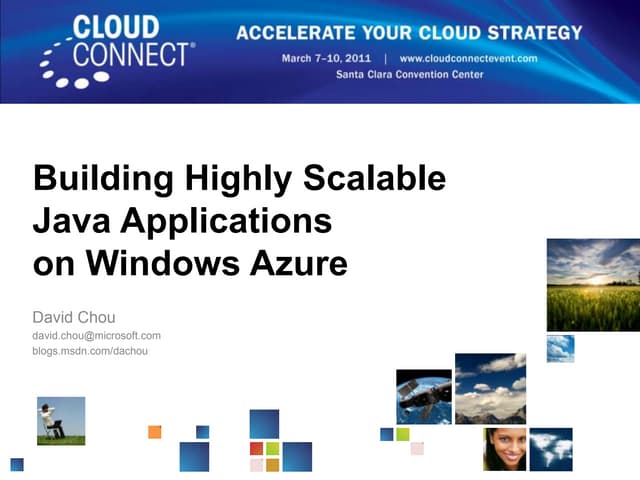 CLOUD CONNECT®

ACCELERATE YOUR CLOUD STRATEGY

March 7–10, 2011 | www.cloudconnectevent.com
Santa Clara Convention Center

Building Highly Scalable Java Applications on Windows Azure

David Chou
david.chou@microsoft.com
blogs.msdn.com/dachou